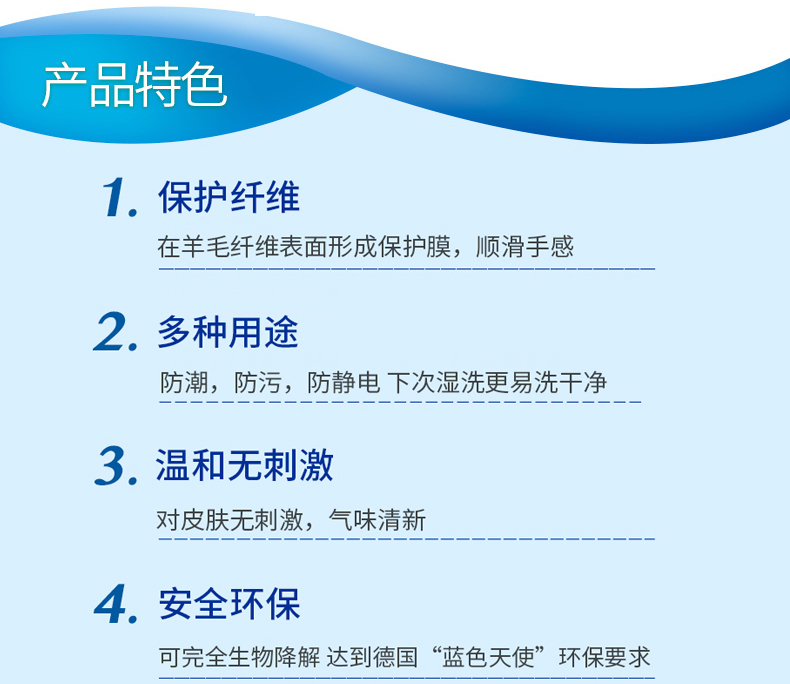 产品特色

1. 保护纤维

在羊毛纤维表面形成保护膜，顺滑手感

2. 多种用途

防潮，防污，防静电 下次湿洗更易洗干净

3. 温和无刺激

对皮肤无刺激，气味清新

4. 安全环保

可完全生物降解 达到德国“蓝色天使”环保要求